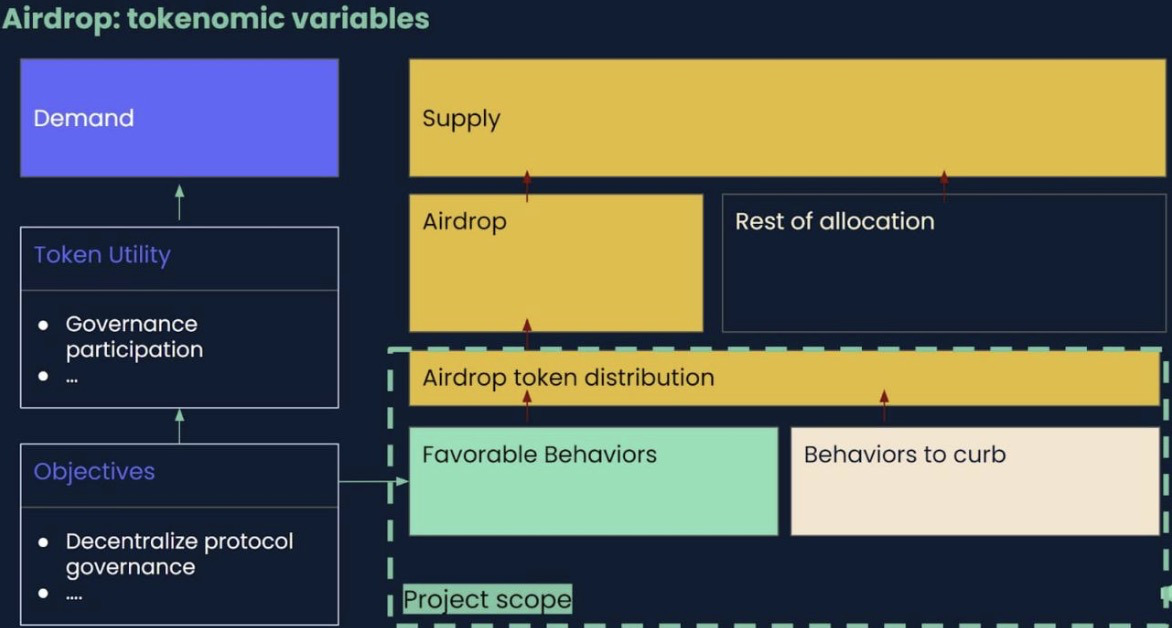 Airdrop: tokenomic variables

Demand

Token Utility

- Governance participation
- ...

Objectives

- Decentralize protocol governance
- ....

Supply

Airdrop

Rest of allocation

Airdrop token distribution

Favorable Behaviors

Behaviors to curb

Project scope